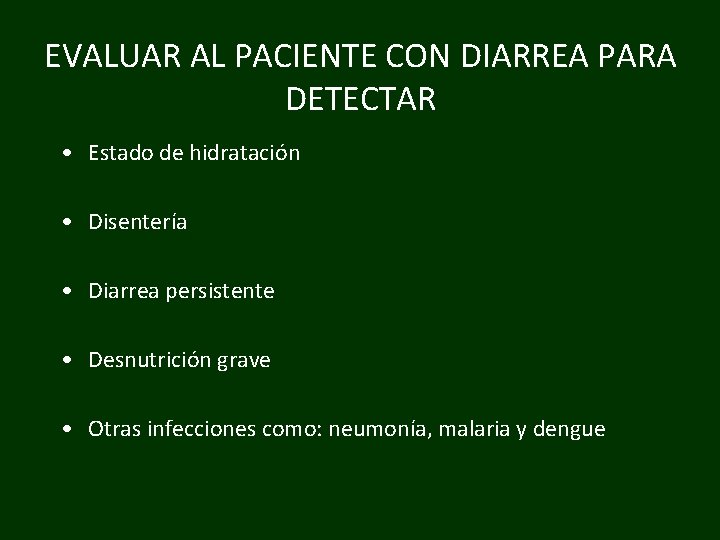 EVALUAR AL PACIENTE CON DIARREA PARA DETECTAR

• Estado de hidratación

• Disentería

• Diarrea persistente

• Desnutrición grave

• Otras infecciones como: neumonía, malaria y dengue